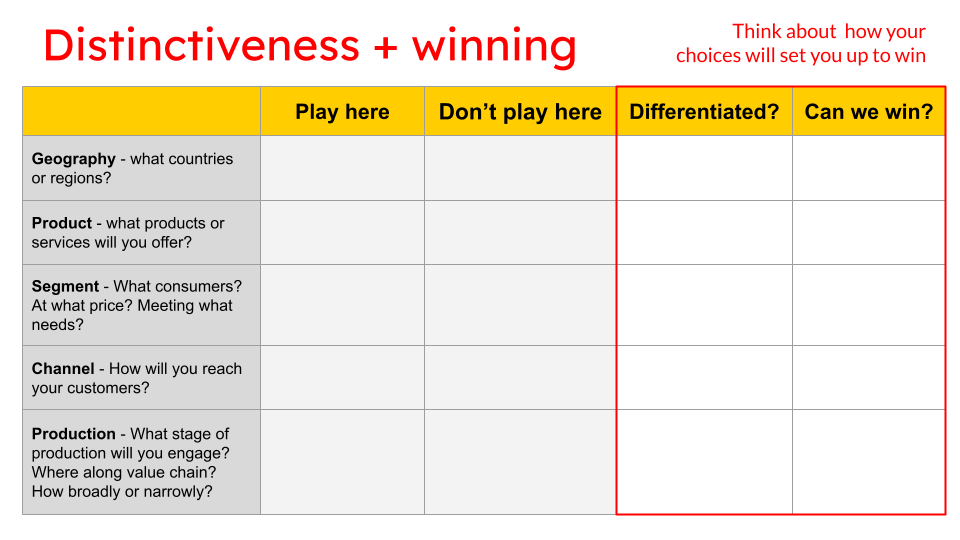 Distinctiveness + winning

Think about  how your choices will set you up to win

| | Play here | Don't play here | Differentiated? | Can we win? |
|---|---|---|---|---|
| **Geography** - what countries or regions? | | | | |
| **Product** - what products or services will you offer? | | | | |
| **Segment** - What consumers? At what price? Meeting what needs? | | | | |
| **Channel** - How will you reach your customers? | | | | |
| **Production** - What stage of production will you engage? Where along value chain? How broadly or narrowly? | | | | |